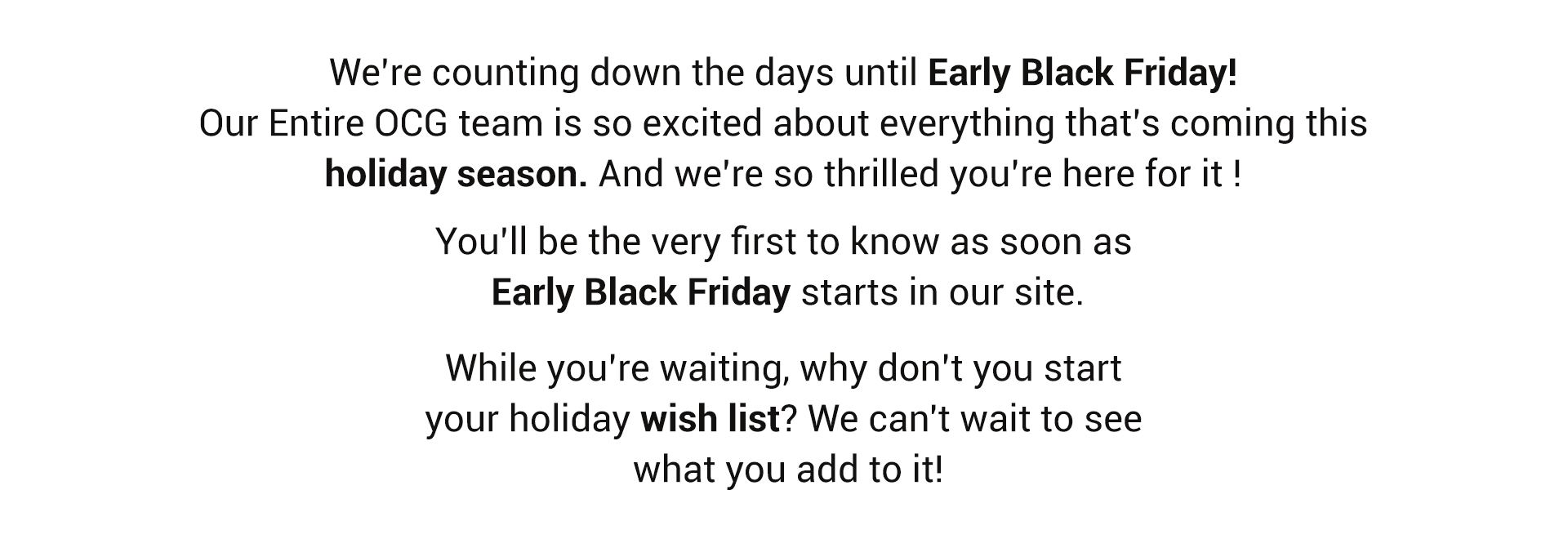 We're counting down the days until Early Black Friday! Our Entire OCG team is so excited about everything that's coming this holiday season. And we're so thrilled you're here for it !

You'll be the very first to know as soon as Early Black Friday starts in our site.

While you're waiting, why don't you start your holiday wish list? We can't wait to see what you add to it!